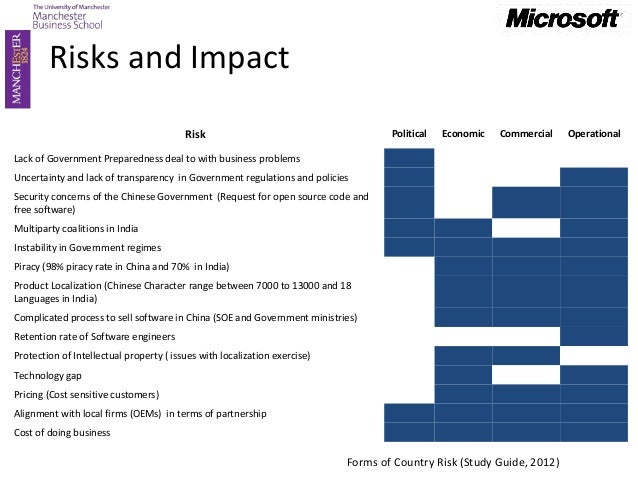 The University of Manchester
Manchester Business School

MANCHESTER 1824

Microsoft

Risks and Impact

| Risk | Political | Economic | Commercial | Operational |
|---|---|---|---|---|
| Lack of Government Preparedness deal to with business problems | | | | |
| Uncertainty and lack of transparency in Government regulations and policies | | | | |
| Security concerns of the Chinese Government (Request for open source code and free software) | | | | |
| Multiparty coalitions in India | | | | |
| Instability in Government regimes | | | | |
| Piracy (98% piracy rate in China and 70% in India) | | | | |
| Product Localization (Chinese Character range between 7000 to 13000 and 18 Languages in India) | | | | |
| Complicated process to sell software in China (SOE and Government ministries) | | | | |
| Retention rate of Software engineers | | | | |
| Protection of Intellectual property ( issues with localization exercise) | | | | |
| Technology gap | | | | |
| Pricing (Cost sensitive customers) | | | | |
| Alignment with local firms (OEMs) in terms of partnership | | | | |
| Cost of doing business | | | | |

Forms of Country Risk (Study Guide, 2012)